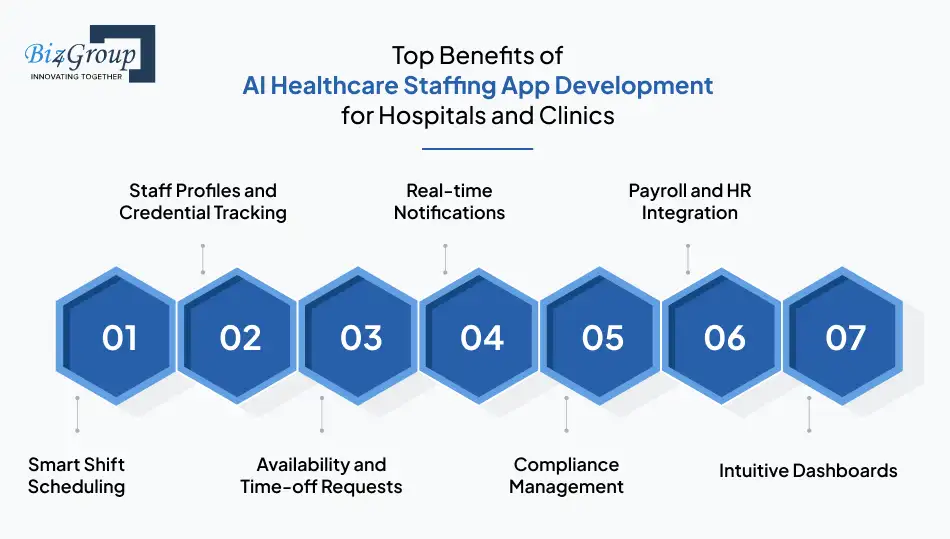 Biz4Group
INNOVATING TOGETHER

Top Benefits of
AI Healthcare Staffing App Development
for Hospitals and Clinics

Staff Profiles and Credential Tracking

Real-time Notifications

Payroll and HR Integration

01

02

03

04

05

06

07

Smart Shift Scheduling

Availability and Time-off Requests

Compliance Management

Intuitive Dashboards